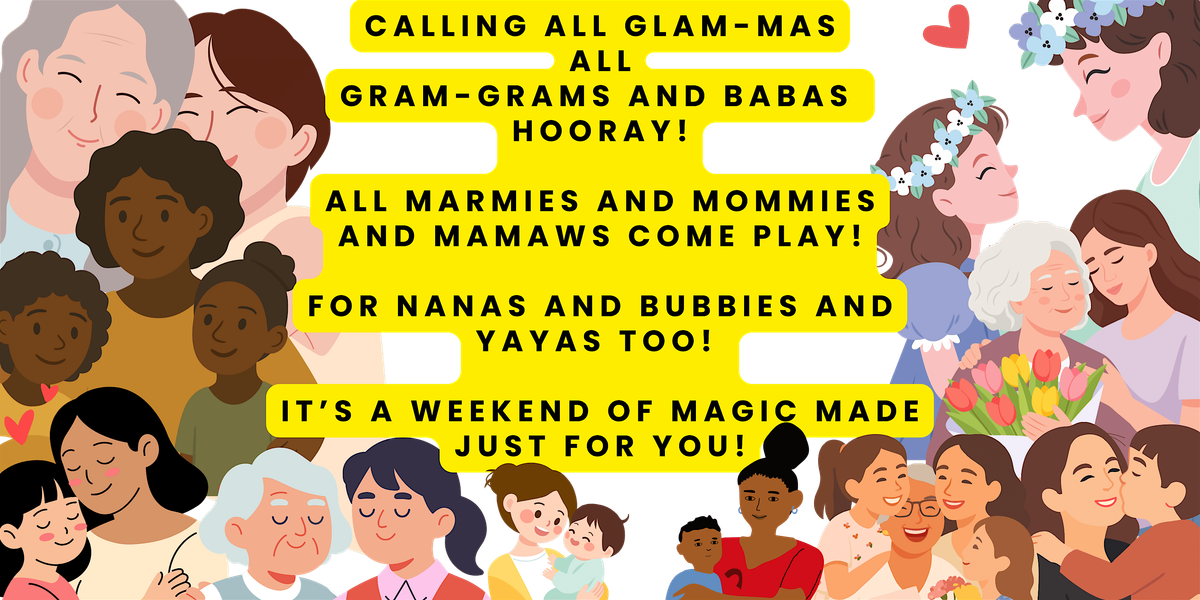 CALLING ALL GLAM-MAS
ALL
GRAM-GRAMS AND BABAS
HOORAY!

ALL MARMIES AND MOMMIES
AND MAMAWS COME PLAY!

FOR NANAS AND BUBBIES AND
YAYAS TOO!

IT'S A WEEKEND OF MAGIC MADE
JUST FOR YOU!